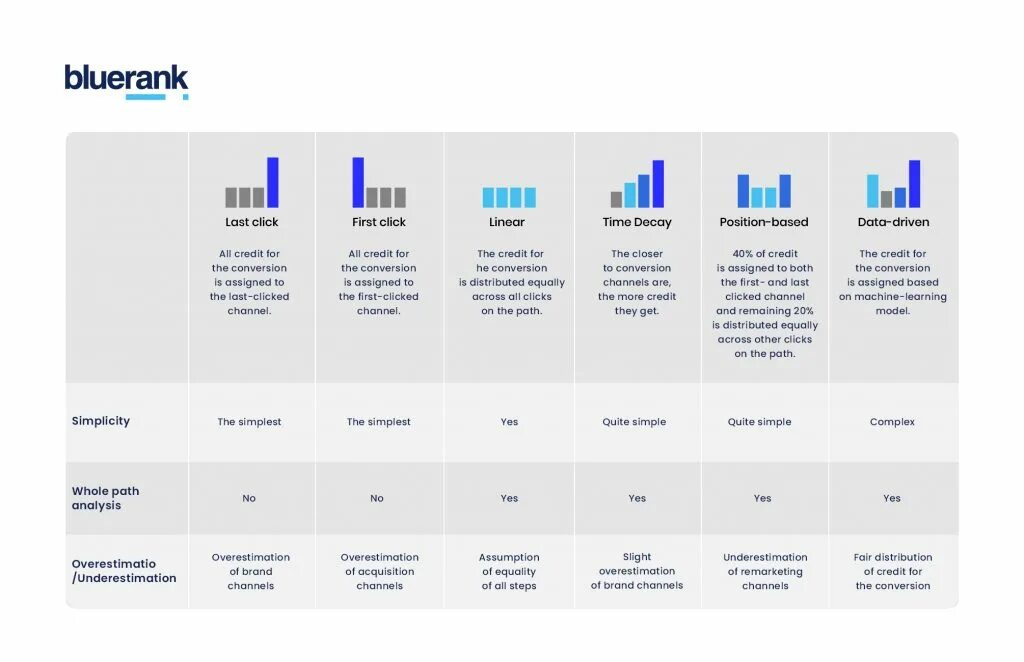 bluerank

| | Last click | First click | Linear | Time Decay | Position-based | Data-driven |
|---|---|---|---|---|---|---|
| | All credit for the conversion is assigned to the last-clicked channel. | All credit for the conversion is assigned to the first-clicked channel. | The credit for he conversion is distributed equally across all clicks on the path. | The closer to conversion channels are, the more credit they get. | 40% of credit is assigned to both the first- and last clicked channel and remaining 20% is distributed equally across other clicks on the path. | The credit for the conversion is assigned based on machine-learning model. |
| Simplicity | The simplest | The simplest | Yes | Quite simple | Quite simple | Complex |
| Whole path analysis | No | No | Yes | Yes | Yes | Yes |
| Overestimatio /Underestimation | Overestimation of brand channels | Overestimation of acquisition channels | Assumption of equality of all steps | Slight overestimation of brand channels | Underestimation of remarketing channels | Fair distribution of credit for the conversion |